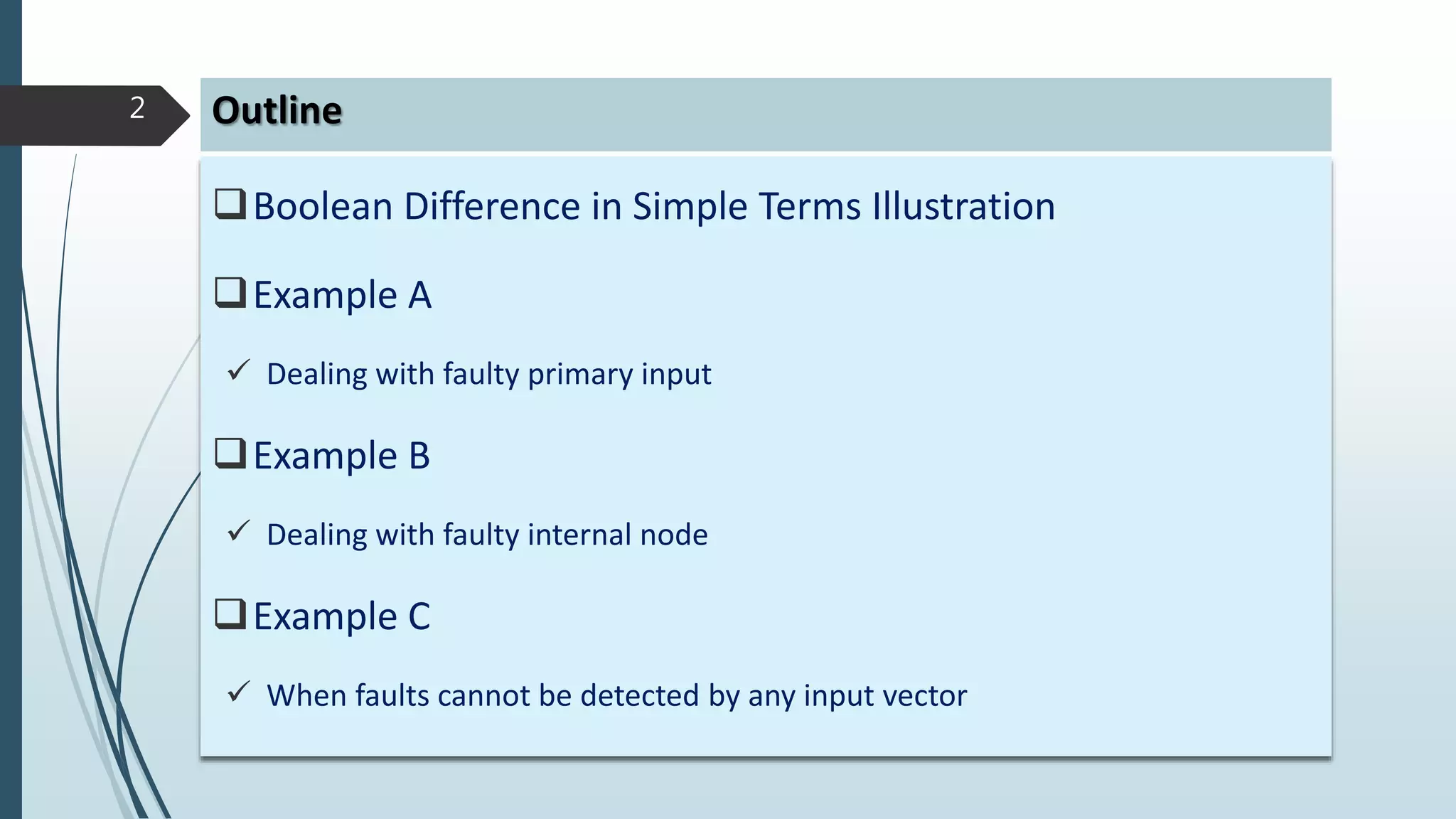 2

Outline

❑ Boolean Difference in Simple Terms Illustration

❑ Example A

✓ Dealing with faulty primary input

❑ Example B

✓ Dealing with faulty internal node

❑ Example C

✓ When faults cannot be detected by any input vector